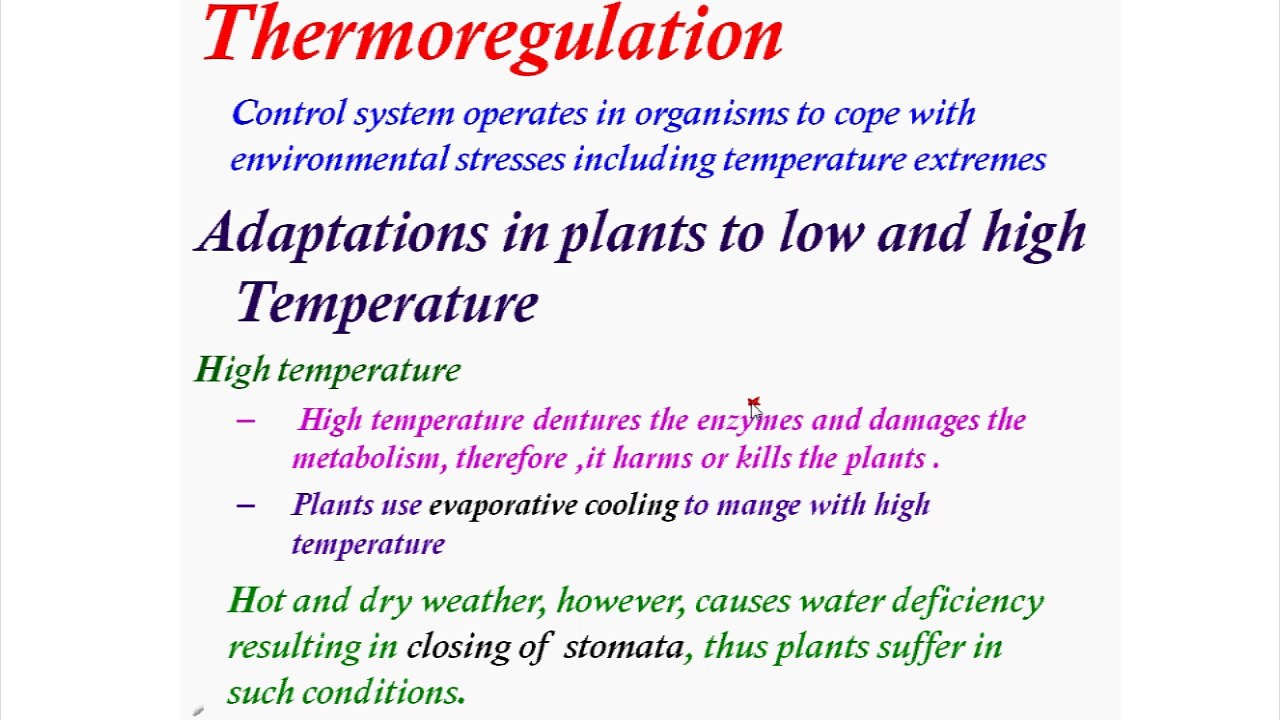 Thermoregulation

Control system operates in organisms to cope with environmental stresses including temperature extremes

Adaptations in plants to low and high Temperature

High temperature

– High temperature dentures the enzymes and damages the metabolism, therefore ,it harms or kills the plants .

– Plants use evaporative cooling to mange with high temperature

Hot and dry weather, however, causes water deficiency resulting in closing of stomata, thus plants suffer in such conditions.